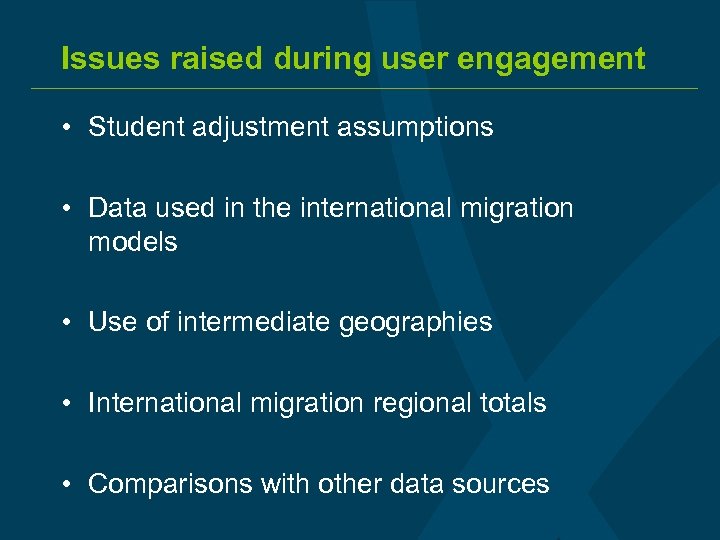 Issues raised during user engagement

• Student adjustment assumptions

• Data used in the international migration models

• Use of intermediate geographies

• International migration regional totals

• Comparisons with other data sources